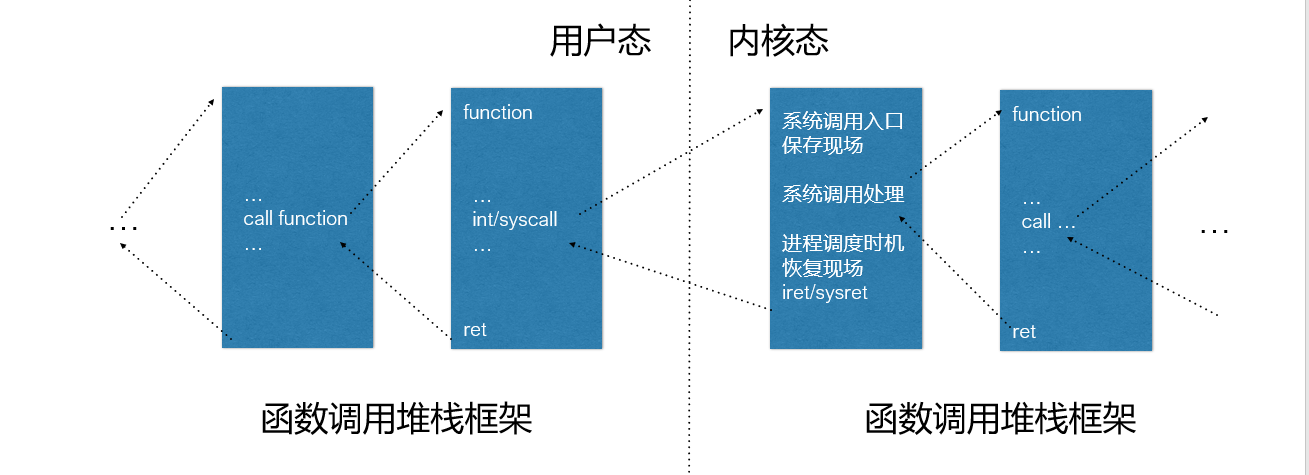 用户态

内核态

…

…
call function
…

function

…
int/syscall
…

ret

系统调用入口
保存现场

系统调用处理

进程调度时机
恢复现场
iret/sysret

function

…
call …
…

ret

…

函数调用堆栈框架

函数调用堆栈框架